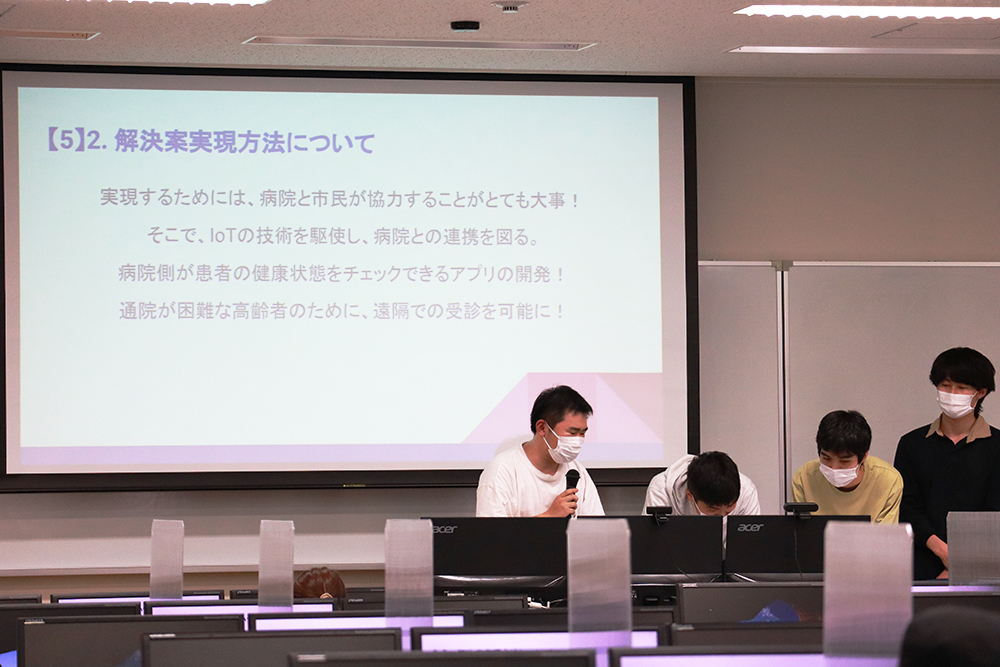 【5】2. 解決案実現方法について

実現するためには、病院と市民が協力することがとても大事！

そこで、IoTの技術を駆使し、病院との連携を図る。

病院側が患者の健康状態をチェックできるアプリの開発！

通院が困難な高齢者のために、遠隔での受診を可能に！

acer

acer